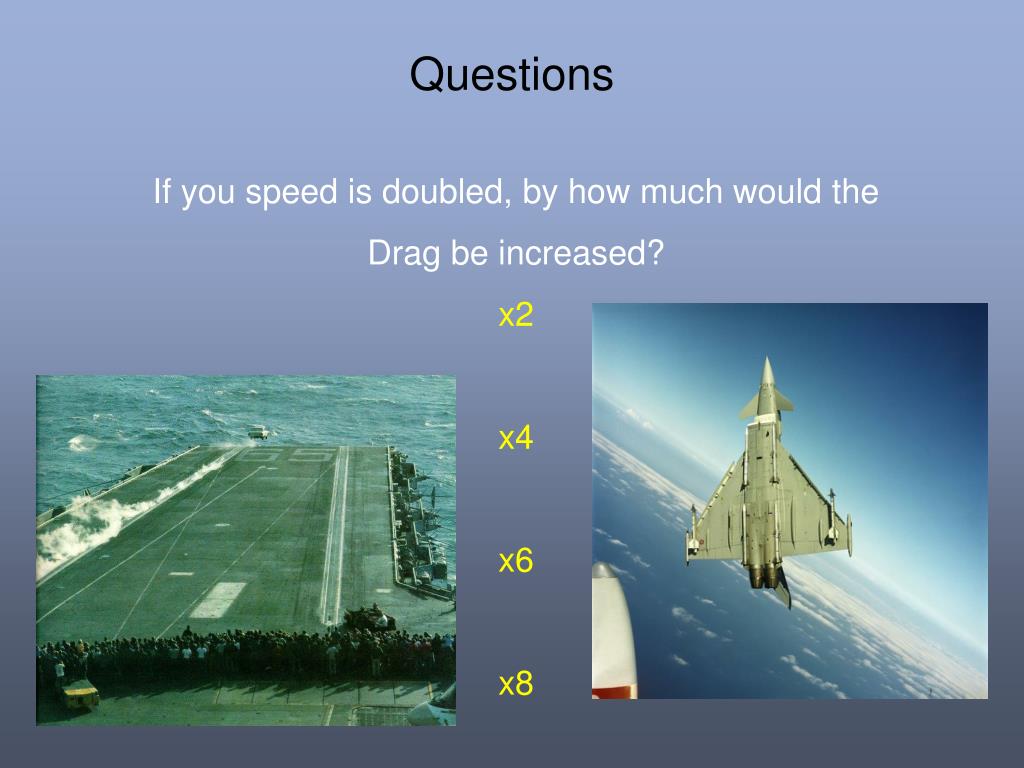 Questions

If you speed is doubled, by how much would the Drag be increased?

x2

x4

x6

x8